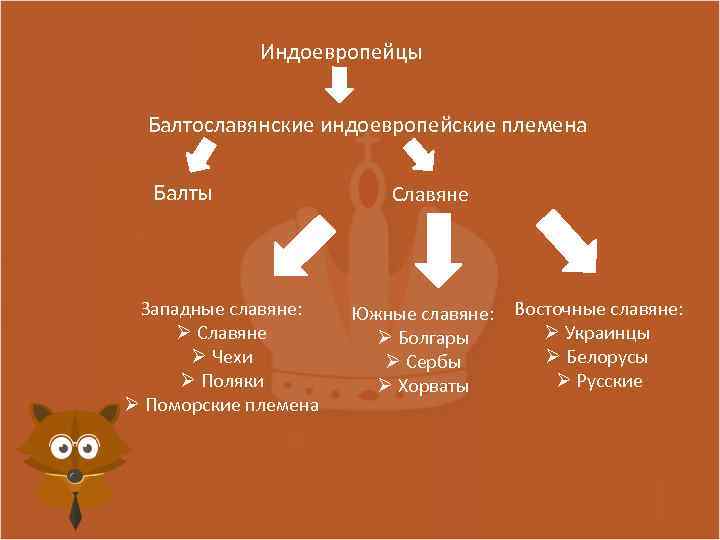 Индоевропейцы

Балтославянские индоевропейские племена

Балты

Славяне

Западные славяне:
➢ Славяне
➢ Чехи
➢ Поляки
➢ Поморские племена

Южные славяне:
➢ Болгары
➢ Сербы
➢ Хорваты

Восточные славяне:
➢ Украинцы
➢ Белорусы
➢ Русские